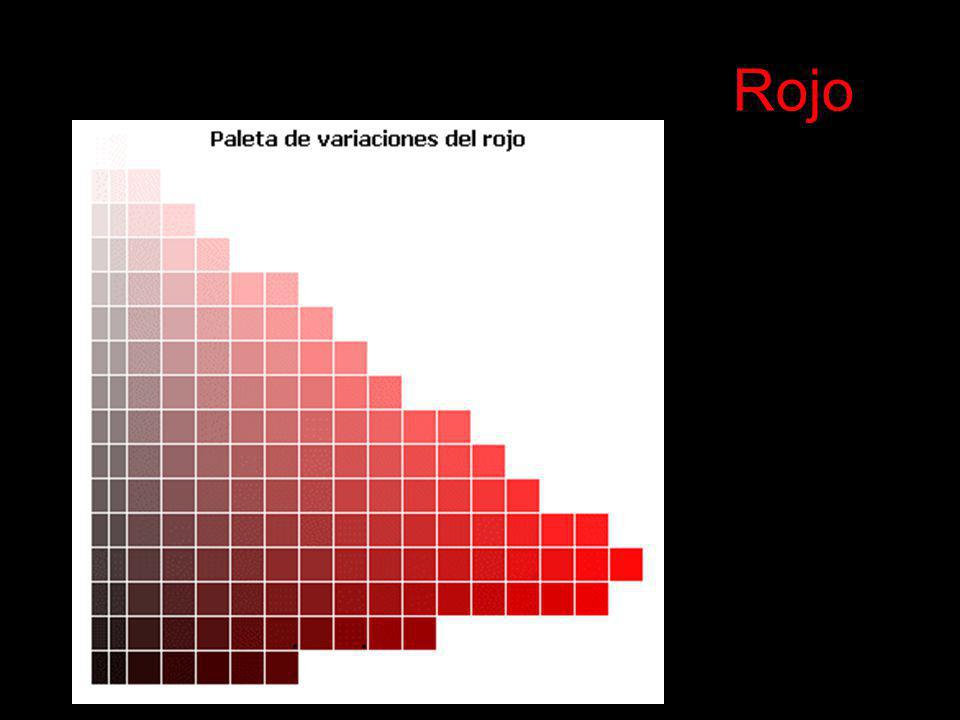 Rojo

Paleta de variaciones del rojo